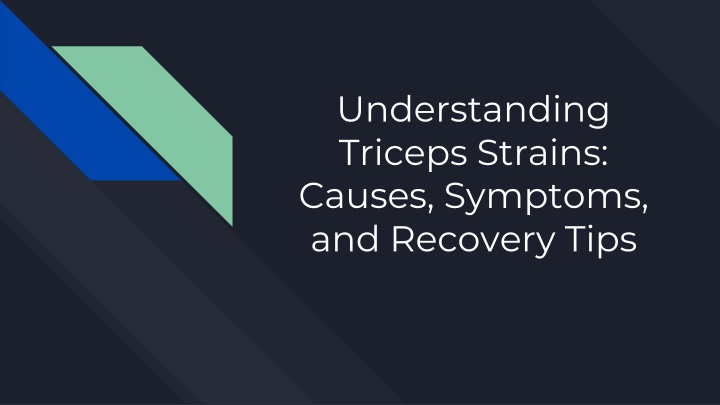 Understanding Triceps Strains: Causes, Symptoms, and Recovery Tips